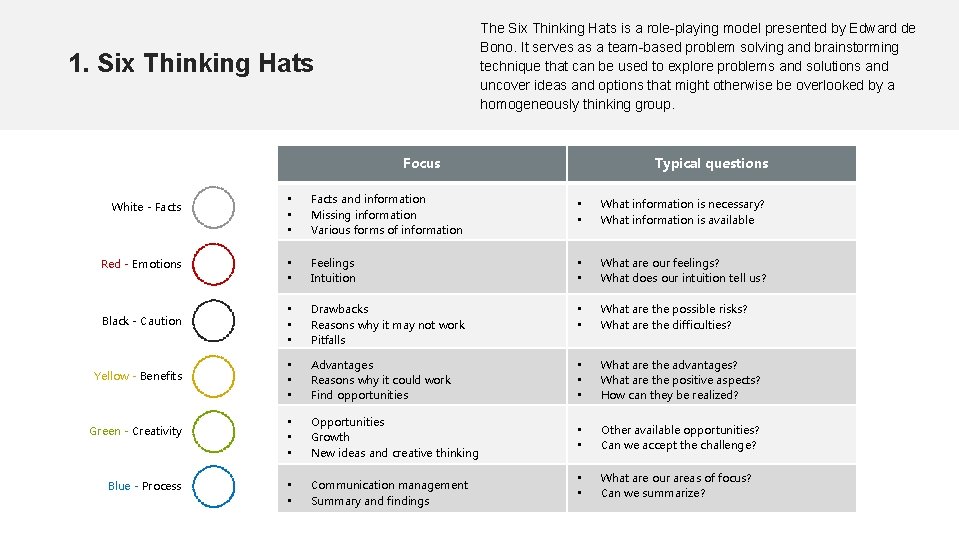 1. Six Thinking Hats

The Six Thinking Hats is a role-playing model presented by Edward de Bono. It serves as a team-based problem solving and brainstorming technique that can be used to explore problems and solutions and uncover ideas and options that might otherwise be overlooked by a homogeneously thinking group.

| | Focus | Typical questions |
|---|---|---|
| White - Facts | ▪ Facts and information ▪ Missing information ▪ Various forms of information | ▪ What information is necessary? ▪ What information is available |
| Red - Emotions | ▪ Feelings ▪ Intuition | ▪ What are our feelings? ▪ What does our intuition tell us? |
| Black - Caution | ▪ Drawbacks ▪ Reasons why it may not work ▪ Pitfalls | ▪ What are the possible risks? ▪ What are the difficulties? |
| Yellow - Benefits | ▪ Advantages ▪ Reasons why it could work ▪ Find opportunities | ▪ What are the advantages? ▪ What are the positive aspects? ▪ How can they be realized? |
| Green - Creativity | ▪ Opportunities ▪ Growth ▪ New ideas and creative thinking | ▪ Other available opportunities? ▪ Can we accept the challenge? |
| Blue - Process | ▪ Communication management ▪ Summary and findings | ▪ What are our areas of focus? ▪ Can we summarize? |